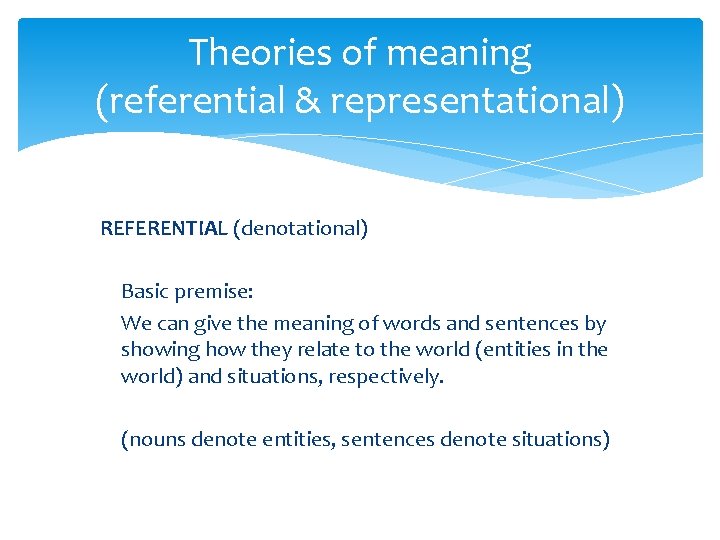 Theories of meaning
(referential & representational)

REFERENTIAL (denotational)

Basic premise:

We can give the meaning of words and sentences by showing how they relate to the world (entities in the world) and situations, respectively.

(nouns denote entities, sentences denote situations)